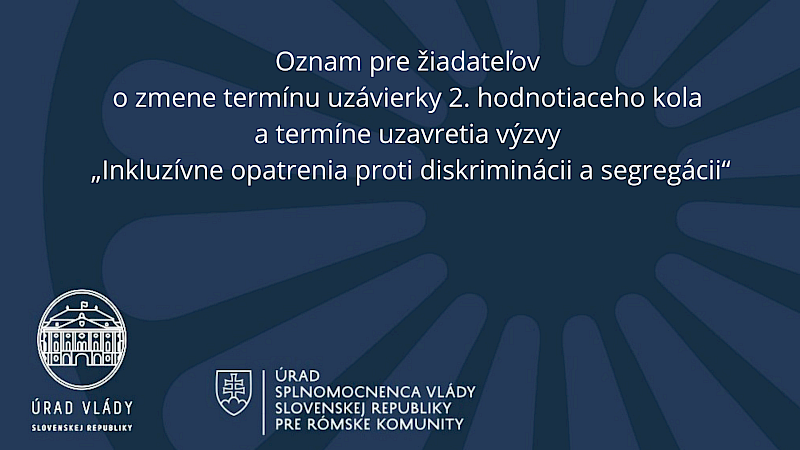 Oznam pre žiadateľov
o zmene termínu uzávierky 2. hodnotiaceho kola
a termíne uzavretia výzvy
„Inkluzívne opatrenia proti diskriminácii a segregácii“

ÚRAD VLÁDY
SLOVENSKEJ REPUBLIKY

ÚRAD
SPLNOMOCNENCA VLÁDY
SLOVENSKEJ REPUBLIKY
PRE RÓMSKE KOMUNITY